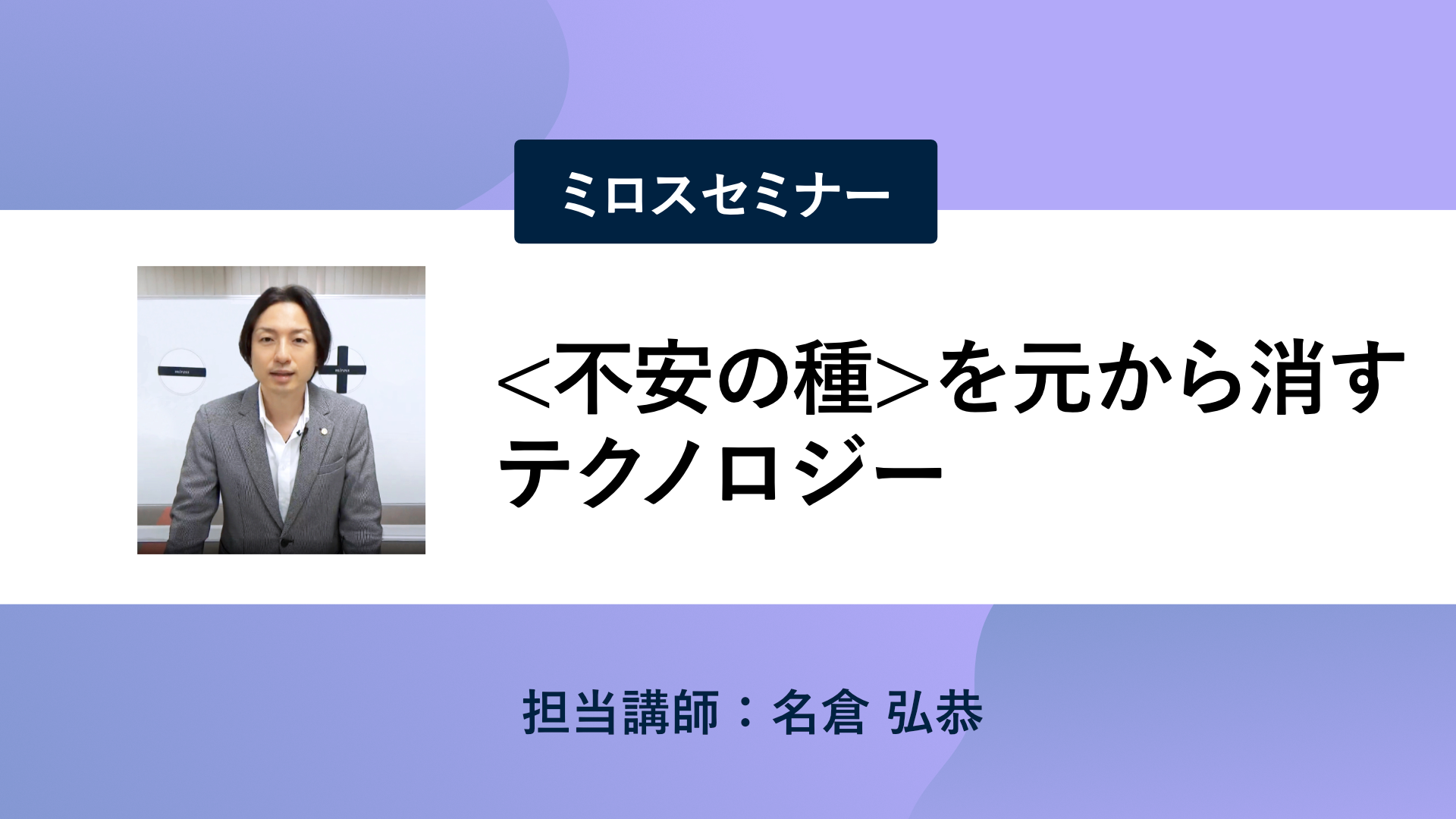 ミロスセミナー

<不安の種>を元から消すテクノロジー

担当講師：名倉 弘恭